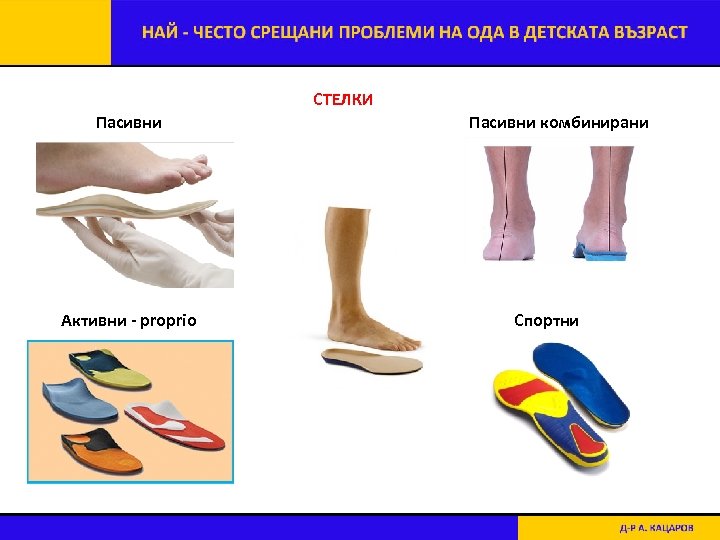 НАЙ - ЧЕСТО СРЕЩАНИ ПРОБЛЕМИ НА ОДА В ДЕТСКАТА ВЪЗРАСТ

СТЕЛКИ

Пасивни

Пасивни комбинирани

Активни - proprio

Спортни

Д-Р А. КАЦАРОВ